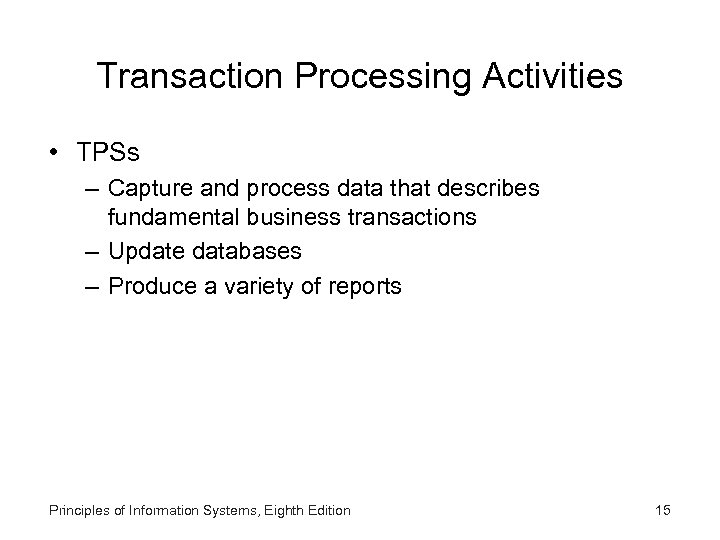 Transaction Processing Activities

• TPSs
– Capture and process data that describes fundamental business transactions
– Update databases
– Produce a variety of reports

Principles of Information Systems, Eighth Edition

15